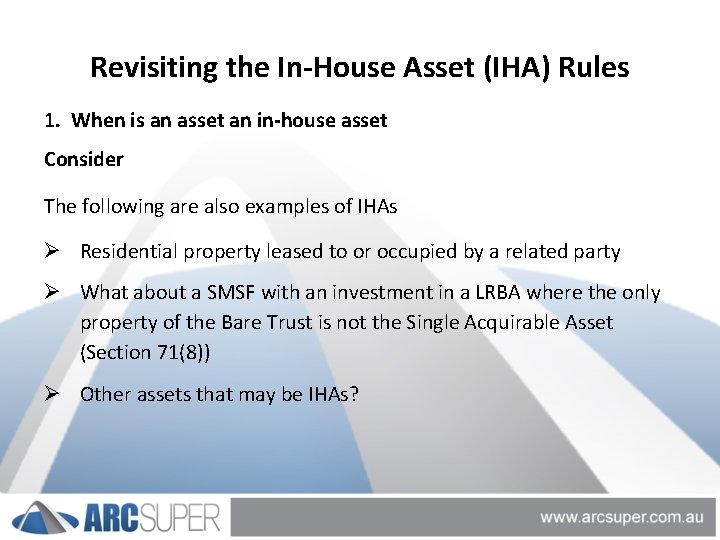 Revisiting the In-House Asset (IHA) Rules

1. When is an asset an in-house asset

Consider

The following are also examples of IHAs

➢ Residential property leased to or occupied by a related party

➢ What about a SMSF with an investment in a LRBA where the only property of the Bare Trust is not the Single Acquirable Asset (Section 71(8))

➢ Other assets that may be IHAs?

ARCSUPER

www.arcsuper.com.au